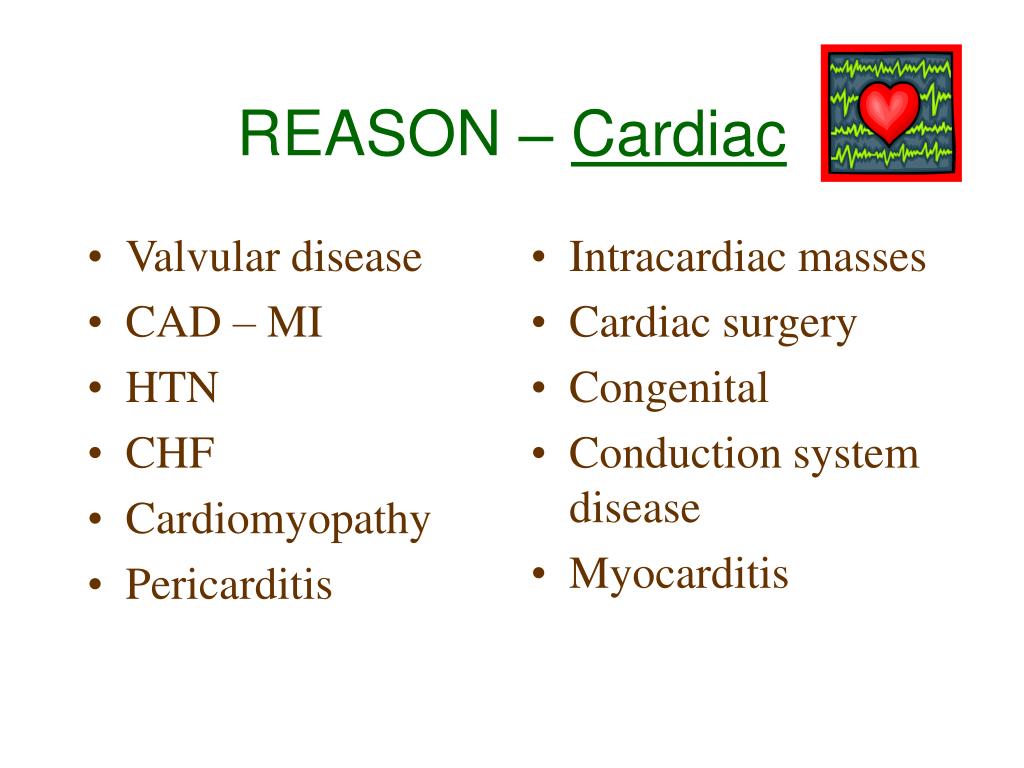 REASON – Cardiac

• Valvular disease
• CAD – MI
• HTN
• CHF
• Cardiomyopathy
• Pericarditis

• Intracardiac masses
• Cardiac surgery
• Congenital
• Conduction system disease
• Myocarditis